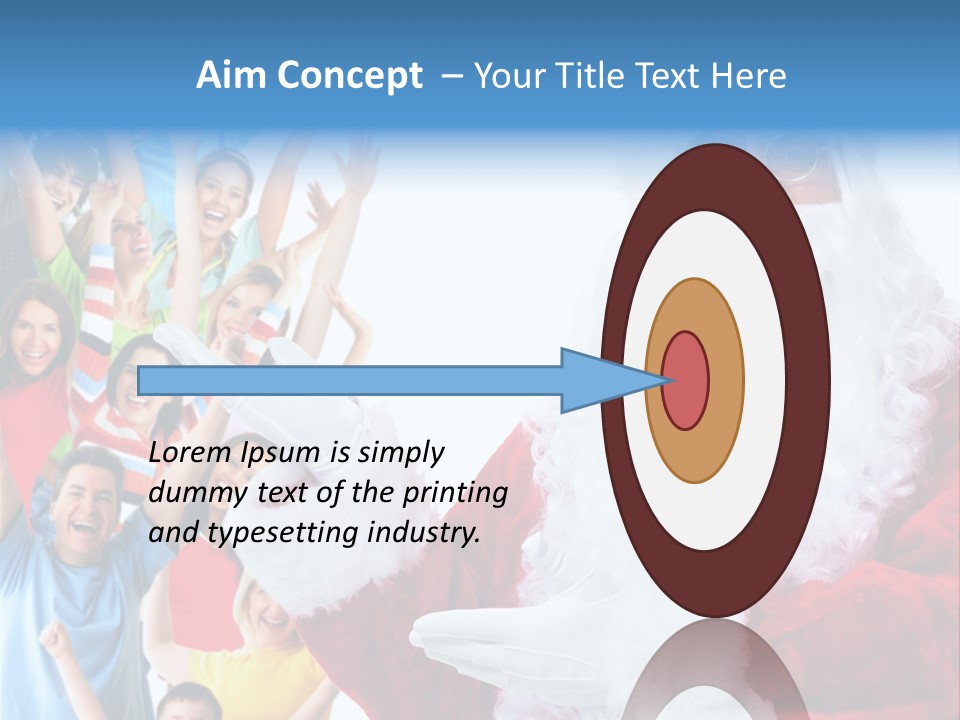 Aim Concept – Your Title Text Here

Lorem Ipsum is simply dummy text of the printing and typesetting industry.